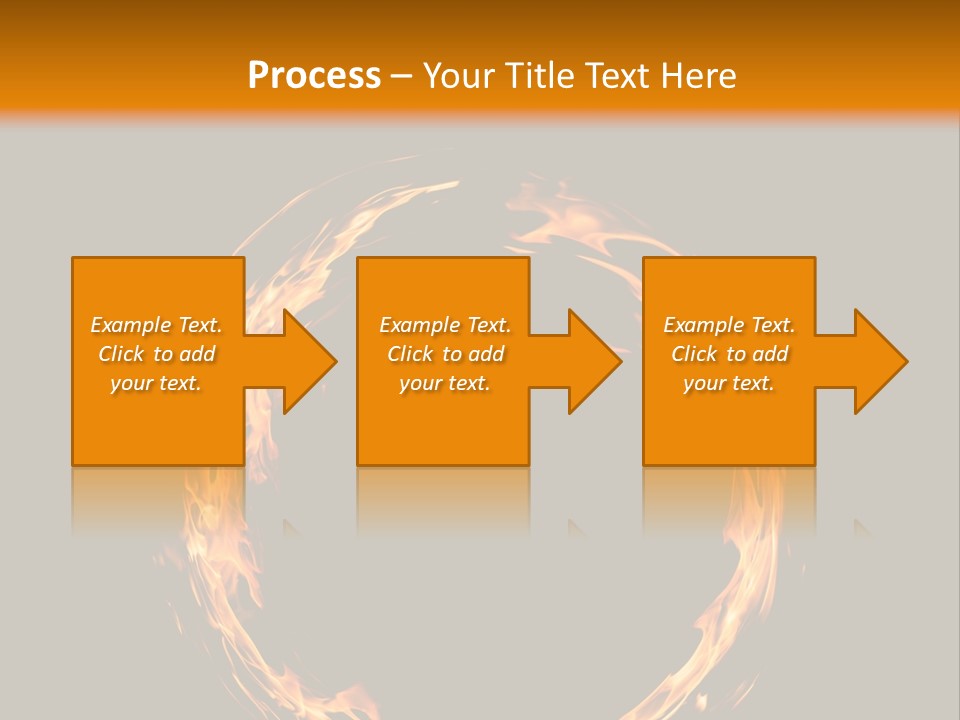 Process – Your Title Text Here

Example Text. Click to add your text.

Example Text. Click to add your text.

Example Text. Click to add your text.